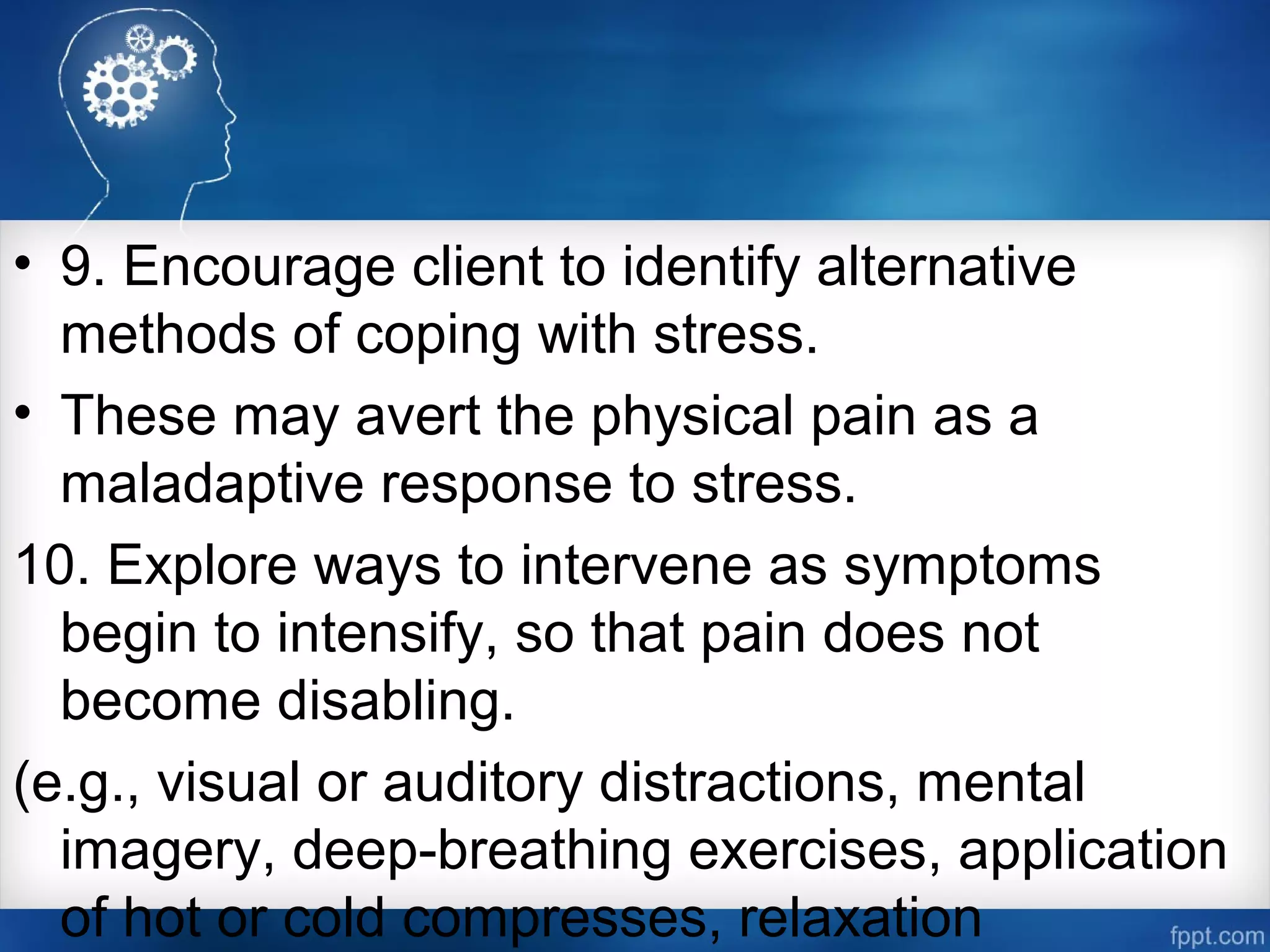 • 9. Encourage client to identify alternative methods of coping with stress.

• These may avert the physical pain as a maladaptive response to stress.

10. Explore ways to intervene as symptoms begin to intensify, so that pain does not become disabling.

(e.g., visual or auditory distractions, mental imagery, deep-breathing exercises, application of hot or cold compresses, relaxation

fppt.com